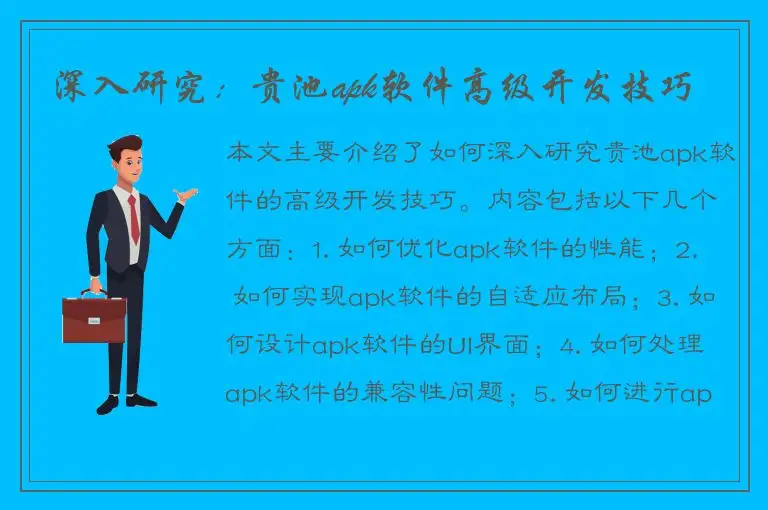 深入研究：贵池apk软件高级开发技巧

本文主要介绍了如何深入研究贵池apk软件的高级开发技巧。内容包括以下几个方面：1. 如何优化apk软件的性能；2. 如何实现apk软件的自适应布局；3. 如何设计apk软件的UI界面；4. 如何处理apk软件的兼容性问题；5. 如何进行ap